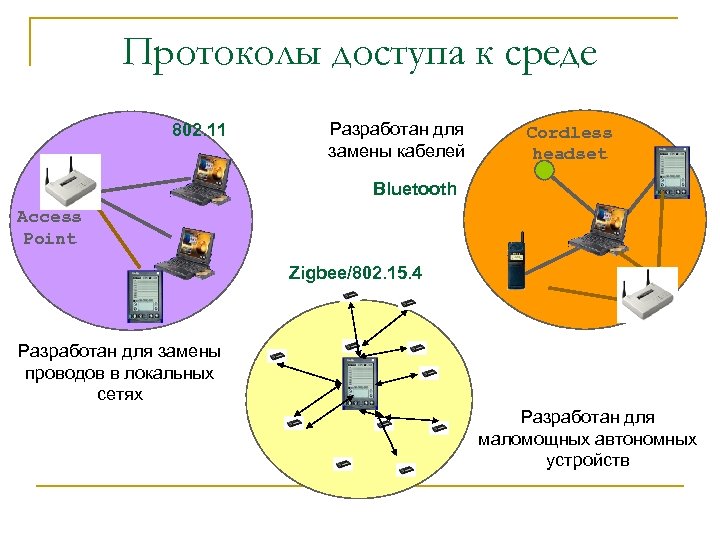 Протоколы доступа к среде

802.11

Access Point

Разработан для замены проводов в локальных сетях

Разработан для замены кабелей

Bluetooth

Cordless headset

Zigbee/802.15.4

Разработан для маломощных автономных устройств